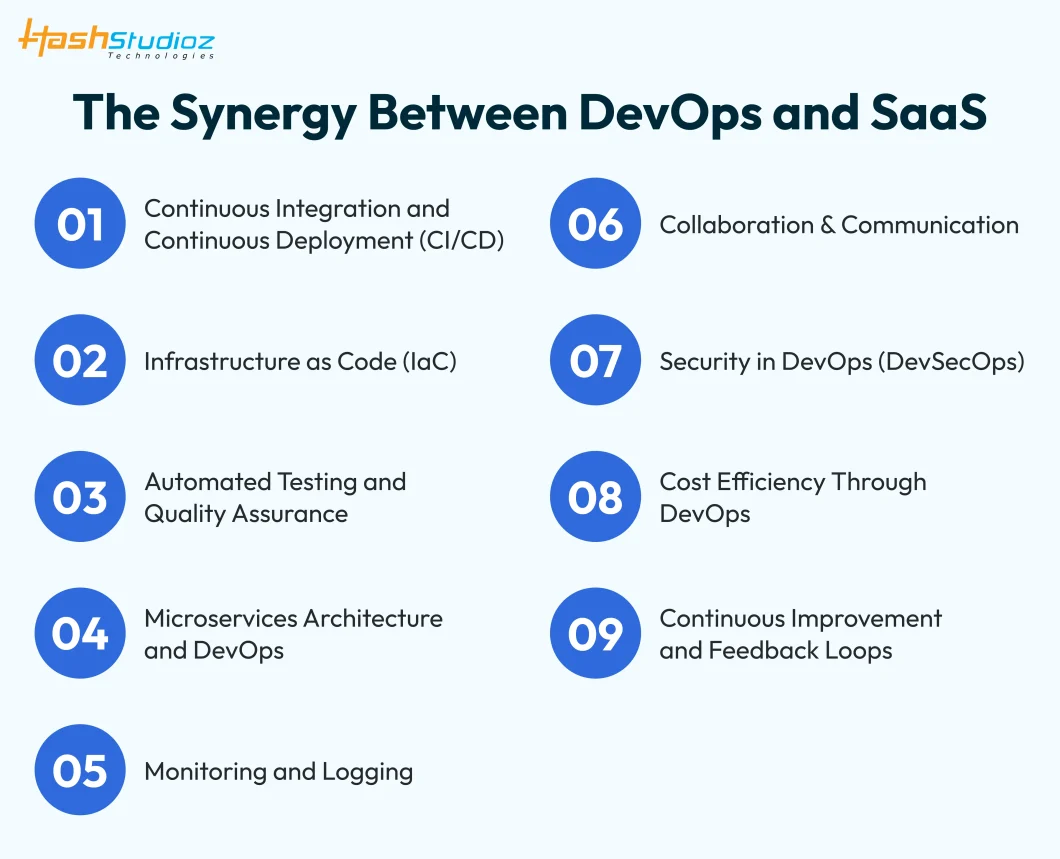 HashStudioz
Technologies

The Synergy Between DevOps and SaaS

01 Continuous Integration and Continuous Deployment (CI/CD)

02 Infrastructure as Code (IaC)

03 Automated Testing and Quality Assurance

04 Microservices Architecture and DevOps

05 Monitoring and Logging

06 Collaboration & Communication

07 Security in DevOps (DevSecOps)

08 Cost Efficiency Through DevOps

09 Continuous Improvement and Feedback Loops